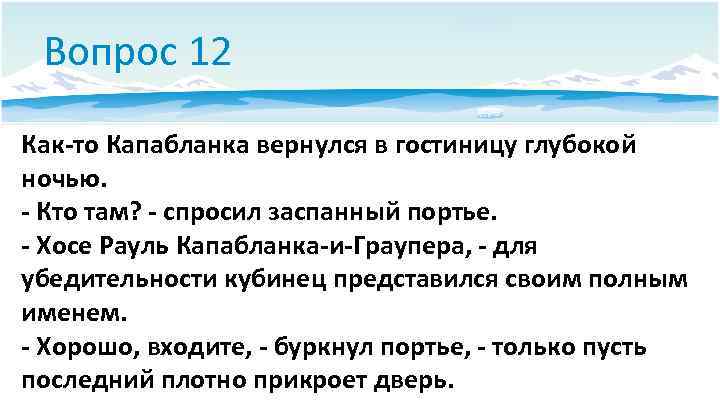 Вопрос 12

Как-то Капабланка вернулся в гостиницу глубокой ночью.
- Кто там? - спросил заспанный портье.
- Хосе Рауль Капабланка-и-Граупера, - для убедительности кубинец представился своим полным именем.
- Хорошо, входите, - буркнул портье, - только пусть последний плотно прикроет дверь.